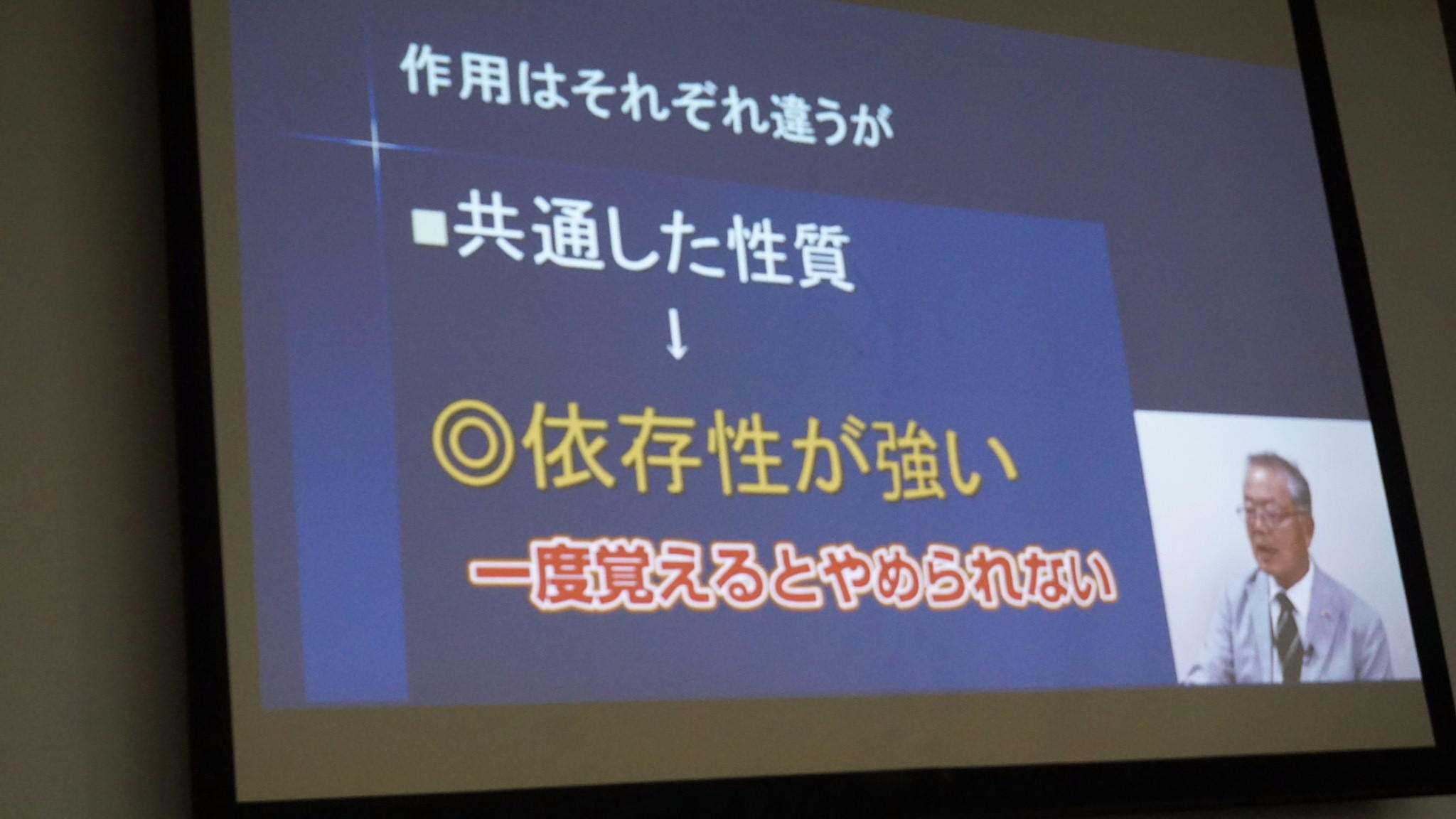 作用はそれぞれ違うが

■共通した性質

↓

◎依存性が強い

一度覚えるとやめられない